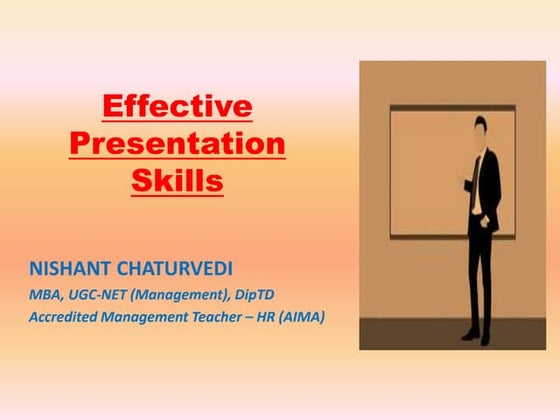 Effective Presentation Skills

NISHANT CHATURVEDI
MBA, UGC-NET (Management), DipTD
Accredited Management Teacher – HR (AIMA)